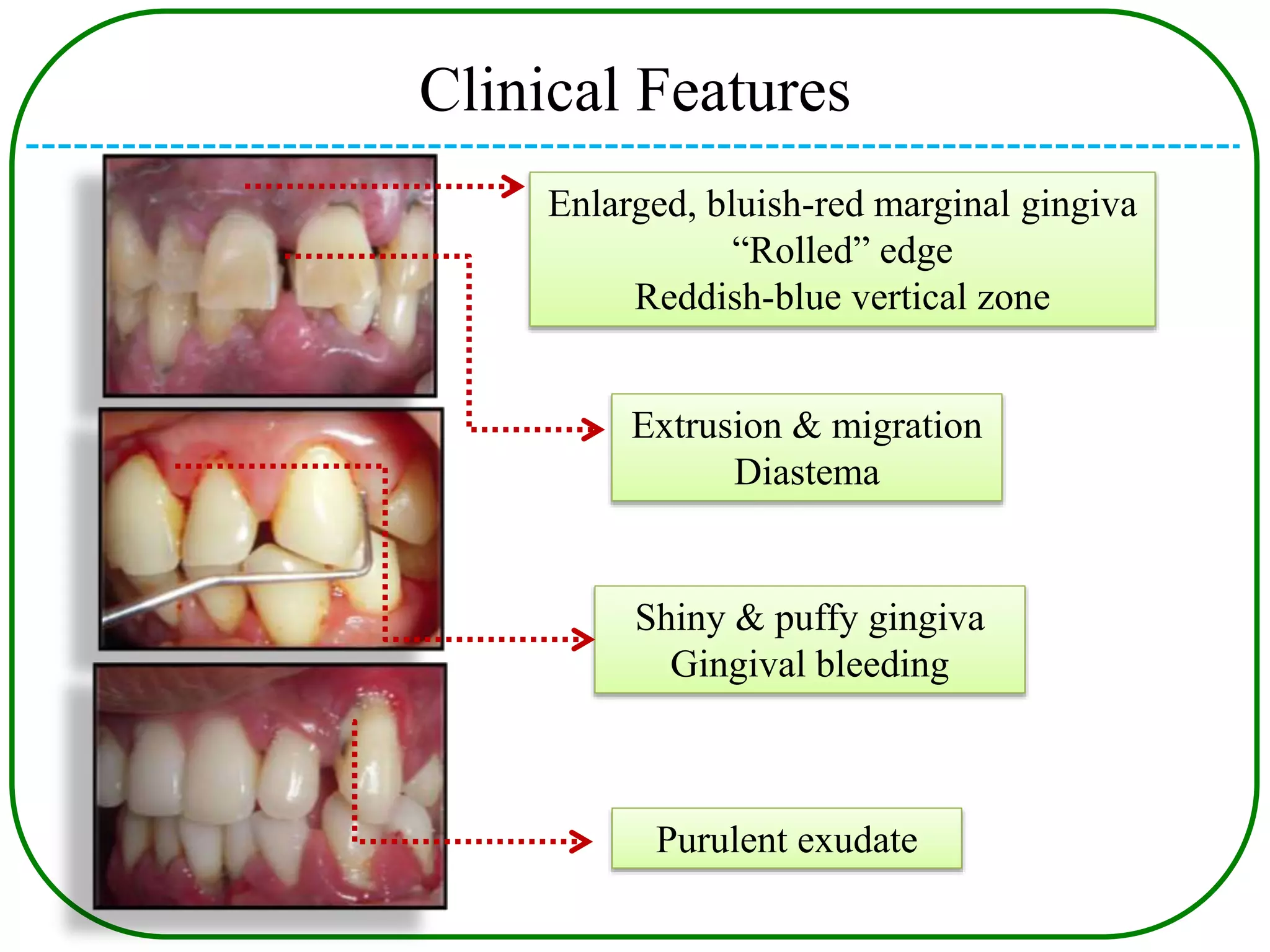 Clinical Features

Enlarged, bluish-red marginal gingiva
“Rolled” edge
Reddish-blue vertical zone

Extrusion & migration
Diastema

Shiny & puffy gingiva
Gingival bleeding

Purulent exudate